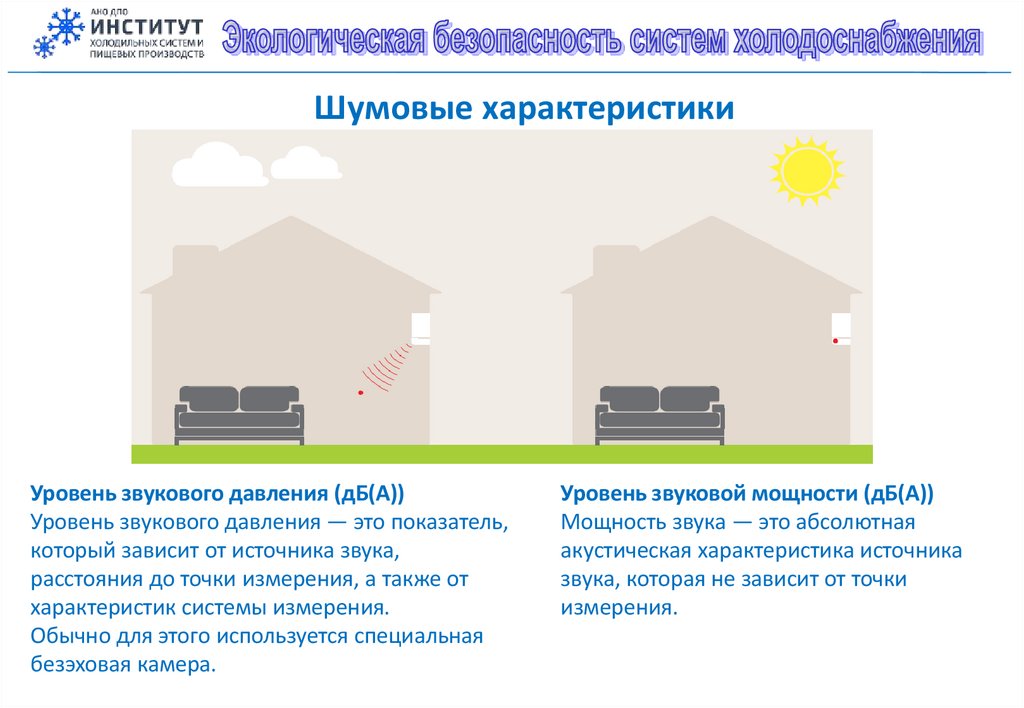 АНО ДПО
ИНСТИТУТ
ХОЛОДИЛЬНЫХ СИСТЕМ И ПИЩЕВЫХ ПРОИЗВОДСТВ

Экологическая безопасность систем холодоснабжения

Шумовые характеристики

Уровень звукового давления (дБ(А))
Уровень звукового давления — это показатель, который зависит от источника звука, расстояния до точки измерения, а также от характеристик системы измерения.
Обычно для этого используется специальная безэховая камера.

Уровень звуковой мощности (дБ(А))
Мощность звука — это абсолютная акустическая характеристика источника звука, которая не зависит от точки измерения.